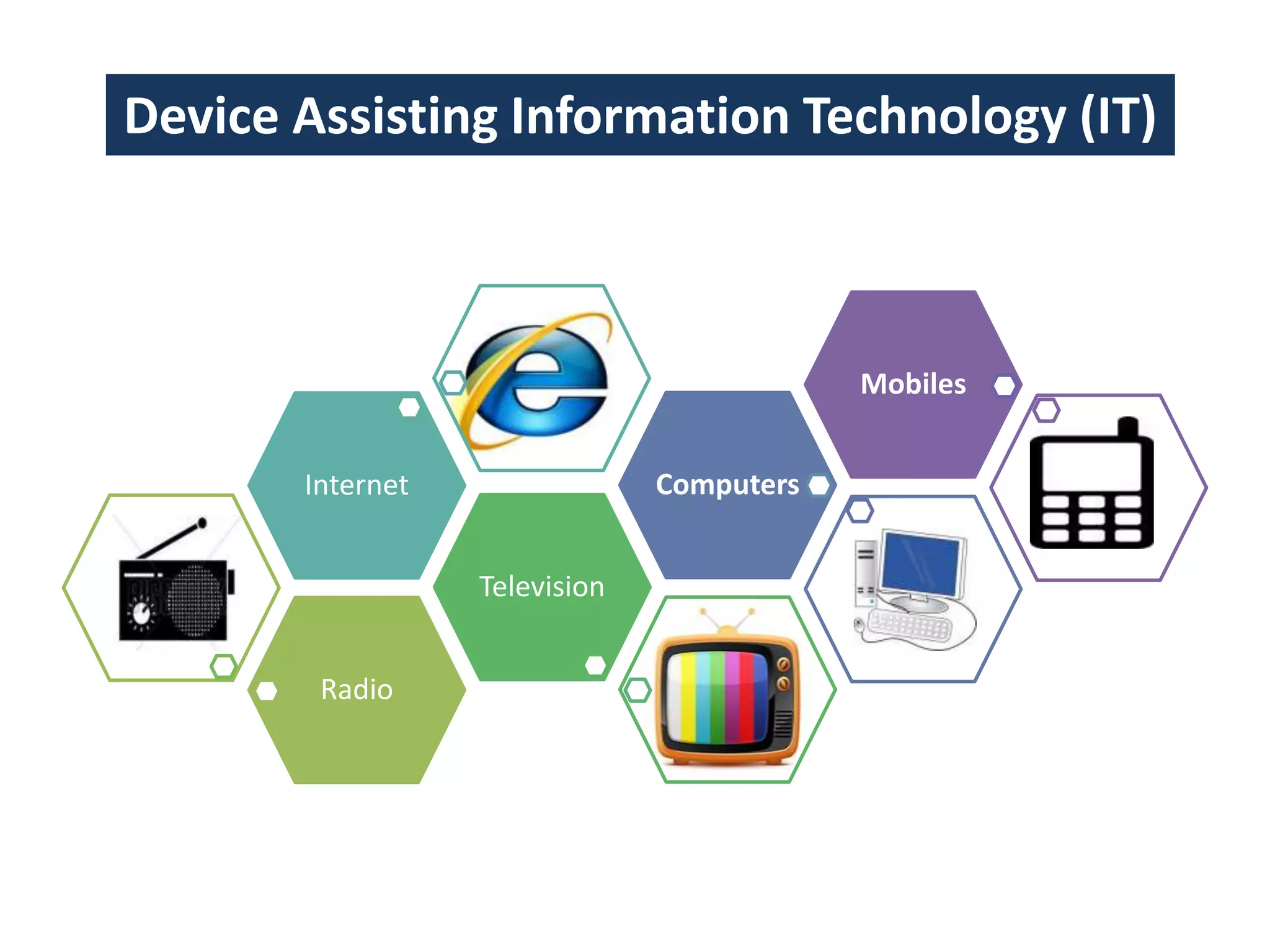 Device Assisting Information Technology (IT)

Internet

Radio

Television

Computers

Mobiles